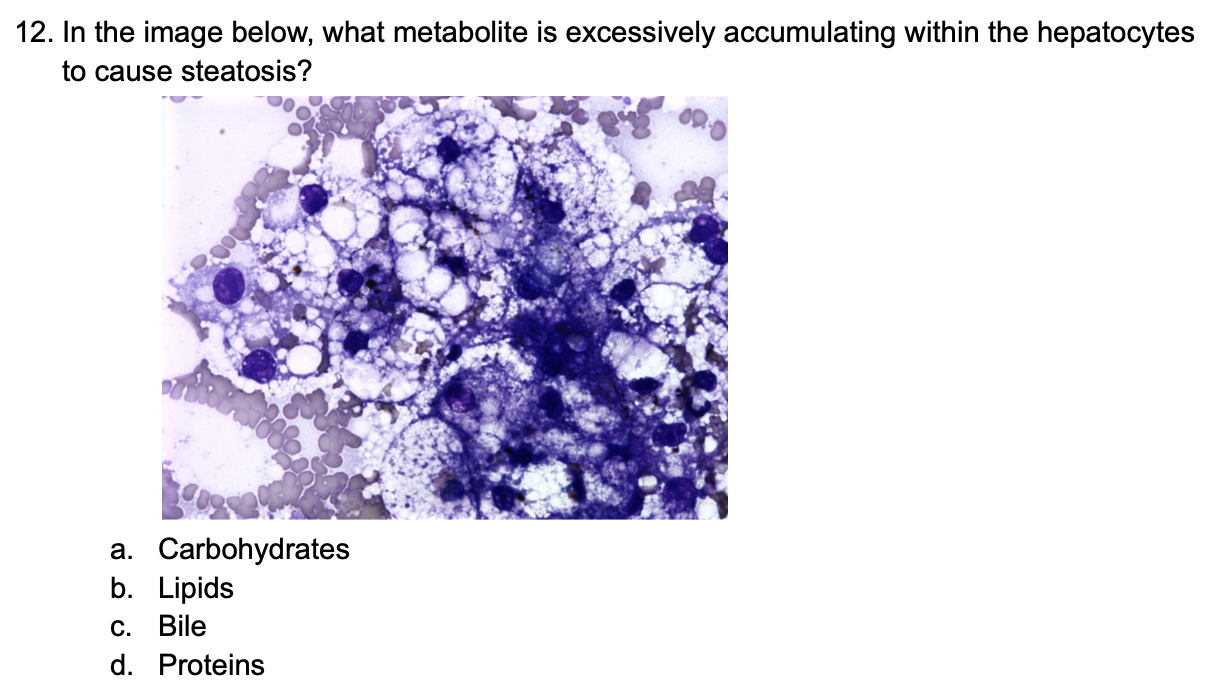 12. In the image below, what metabolite is excessively accumulating within the hepatocytes to cause steatosis?

a. Carbohydrates
b. Lipids
c. Bile
d. Proteins